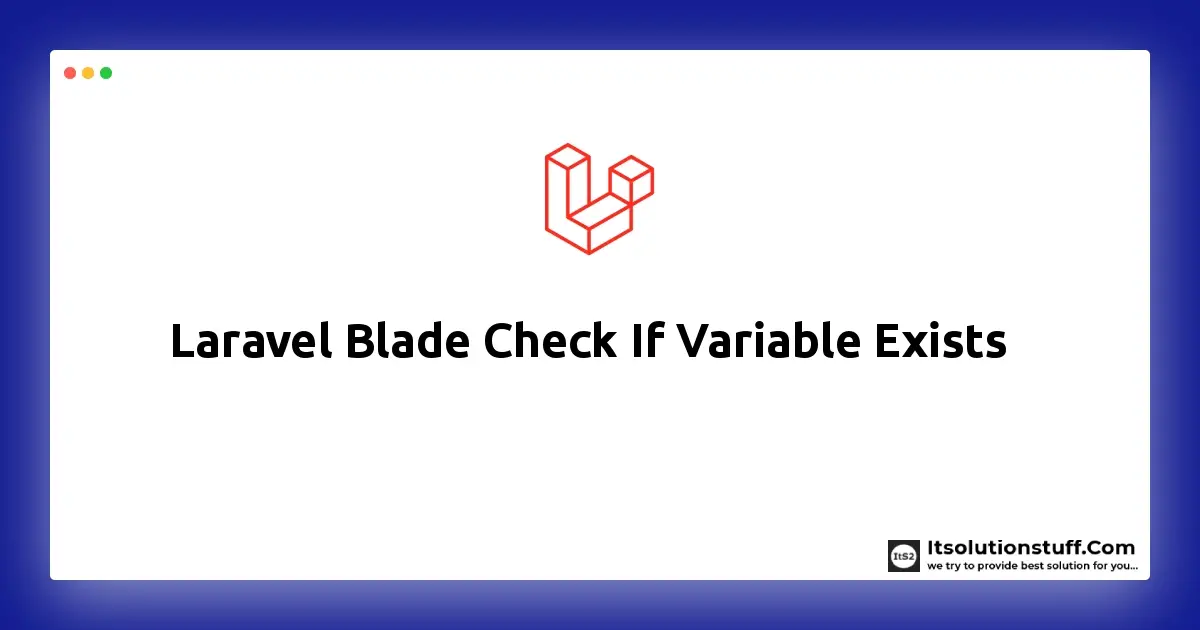 Laravel Blade Check If Variable Exists

ItS2
Itsolutionstuff.Com
we try to provide best solution for you...